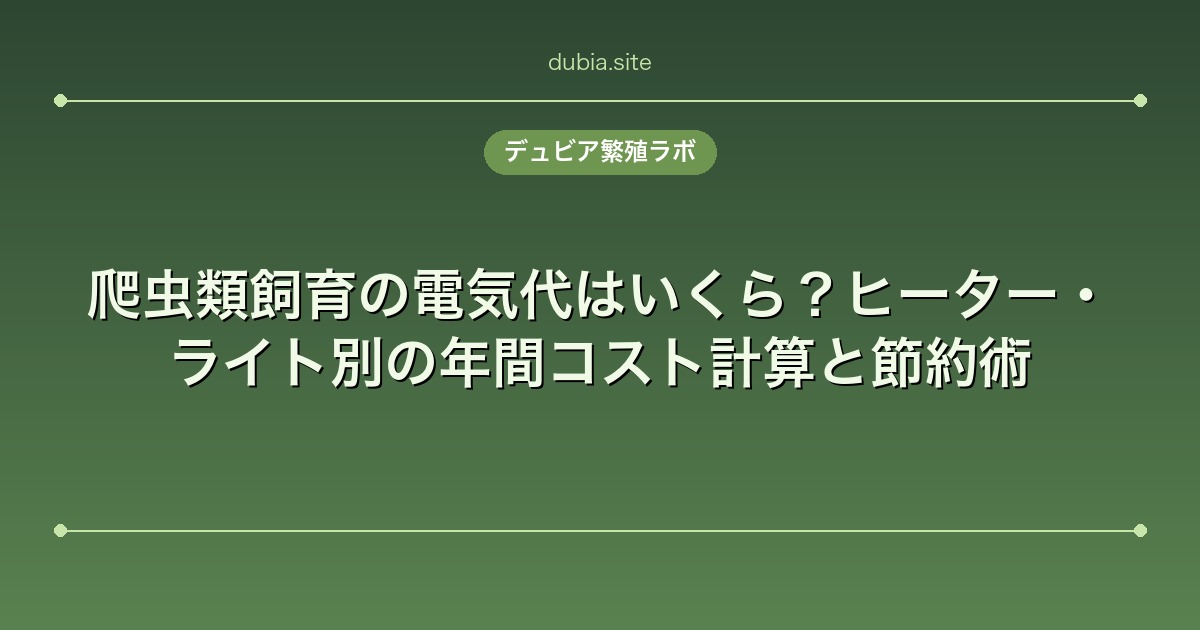 dubia.site

デュビア繁殖ラボ

爬虫類飼育の電気代はいくら？ヒーター・ライト別の年間コスト計算と節約術